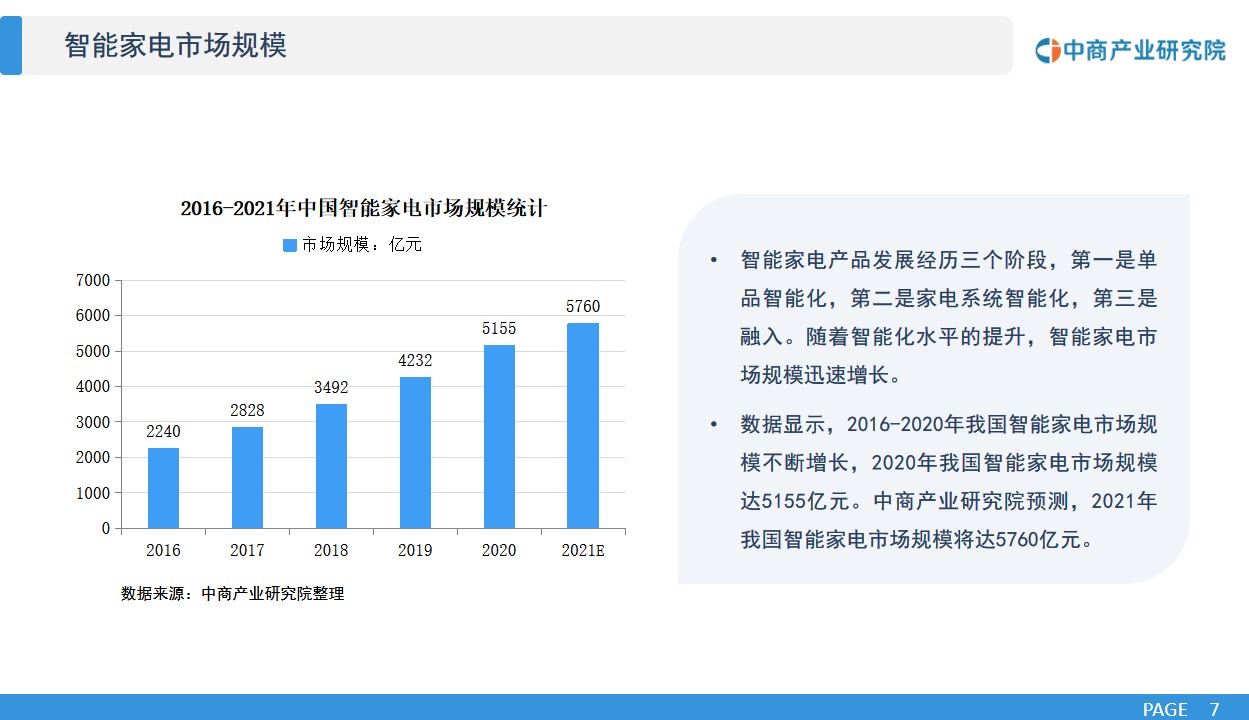 智能家电市场规模

中商产业研究院

2016-2021年中国智能家电市场规模统计

市场规模：亿元

7000
6000
5000
4000
3000
2000
1000
0

2240
2828
3492
4232
5155
5760

2016
2017
2018
2019
2020
2021E

数据来源：中商产业研究院整理

• 智能家电产品发展经历三个阶段，第一是单品智能化，第二是家电系统智能化，第三是融入。随着智能化水平的提升，智能家电市场规模迅速增长。

• 数据显示，2016-2020年我国智能家电市场规模不断增长，2020年我国智能家电市场规模达5155亿元。中商产业研究院预测，2021年我国智能家电市场规模将达5760亿元。

PAGE 7